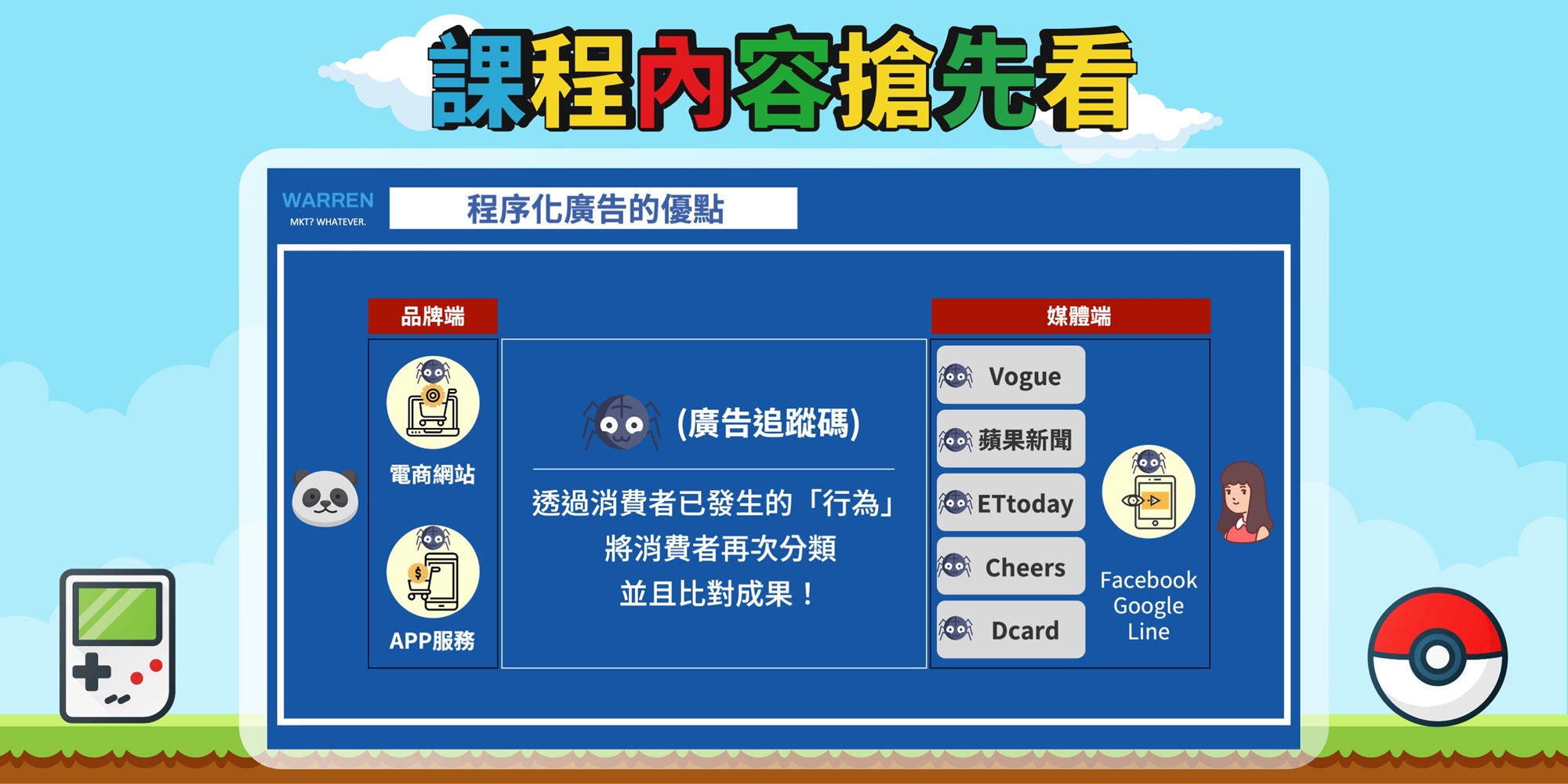 課程內容搶先看

WARREN
MKT? WHATEVER.

程序化廣告的優點

品牌端

電商網站

APP服務

(廣告追蹤碼)

透過消費者已發生的「行為」
將消費者再次分類
並且比對成果！

媒體端

Vogue

蘋果新聞

ETtoday

Cheers

Dcard

Facebook
Google
Line